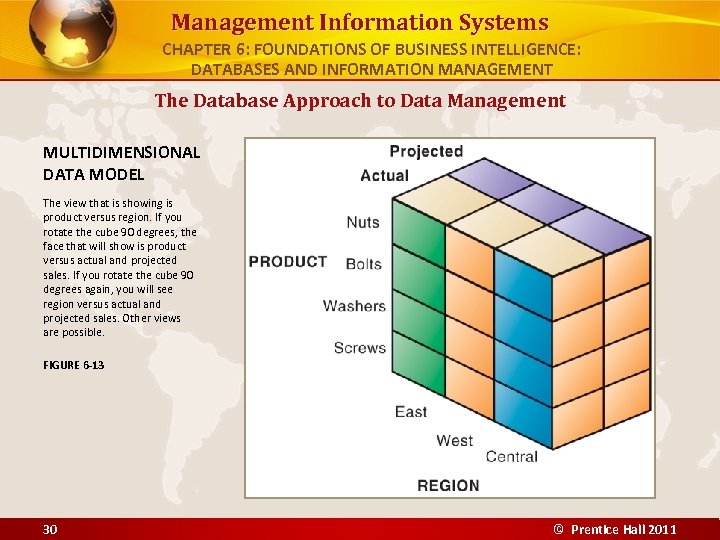 Management Information Systems
CHAPTER 6: FOUNDATIONS OF BUSINESS INTELLIGENCE: DATABASES AND INFORMATION MANAGEMENT

The Database Approach to Data Management

MULTIDIMENSIONAL DATA MODEL

The view that is showing is product versus region. If you rotate the cube 90 degrees, the face that will show is product versus actual and projected sales. If you rotate the cube 90 degrees again, you will see region versus actual and projected sales. Other views are possible.

FIGURE 6-13

Projected
Actual
PRODUCT
Nuts
Bolts
Washers
Screws
East
West
Central
REGION

30

© Prentice Hall 2011